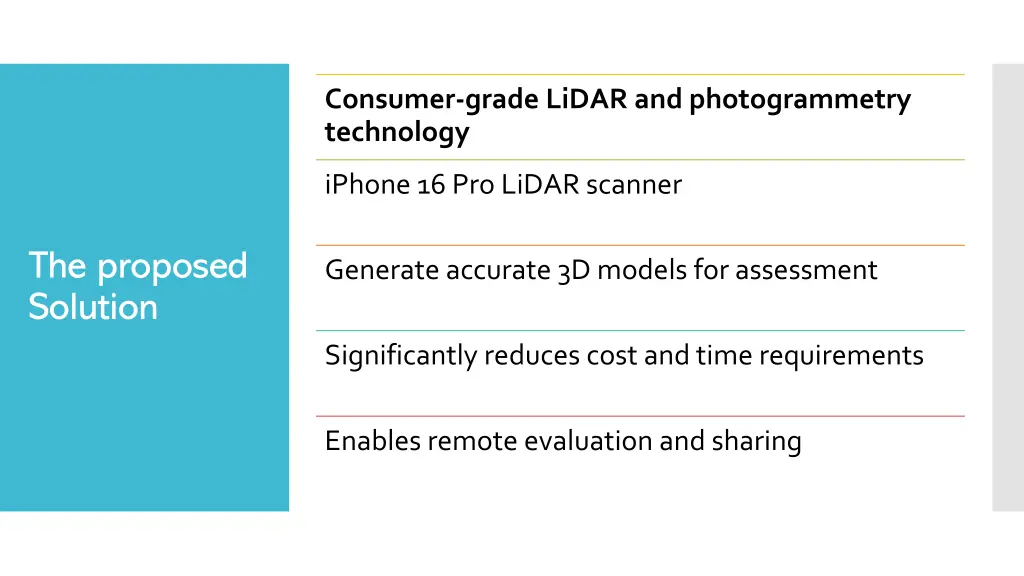 The proposed Solution

Consumer-grade LiDAR and photogrammetry technology

iPhone 16 Pro LiDAR scanner

Generate accurate 3D models for assessment

Significantly reduces cost and time requirements

Enables remote evaluation and sharing